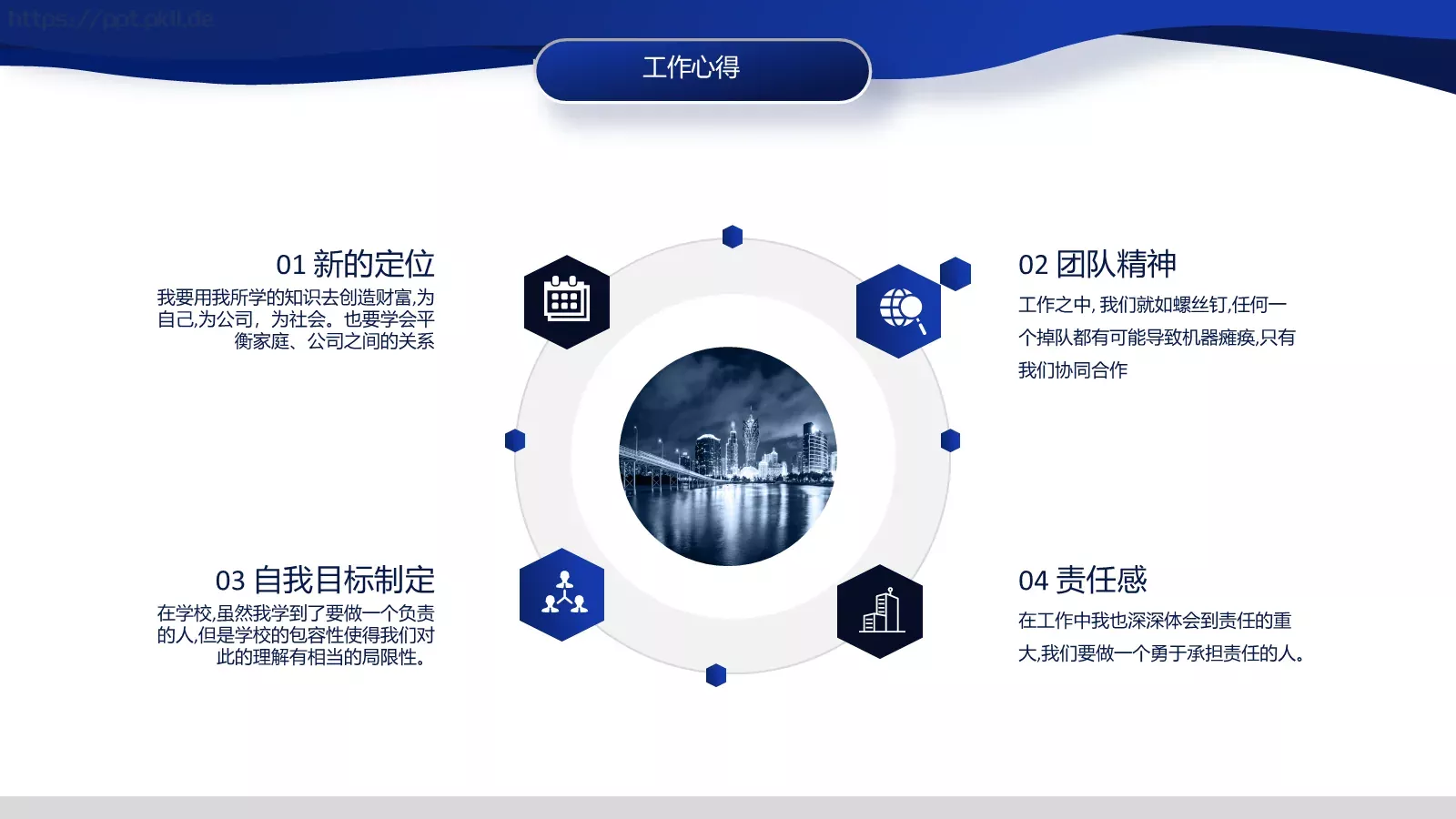 https://ppt.pkll.de

工作心得

01 新的定位
我要用我所学的知识去创造财富,为自己,为公司，为社会。也要学会平衡家庭、公司之间的关系

02 团队精神
工作之中, 我们就如螺丝钉,任何一个掉队都有可能导致机器瘫痪,只有我们协同合作

03 自我目标制定
在学校,虽然我学到了要做一个负责的人,但是学校的包容性使得我们对此的理解有相当的局限性。

04 责任感
在工作中我也深深体会到责任的重大,我们要做一个勇于承担责任的人。